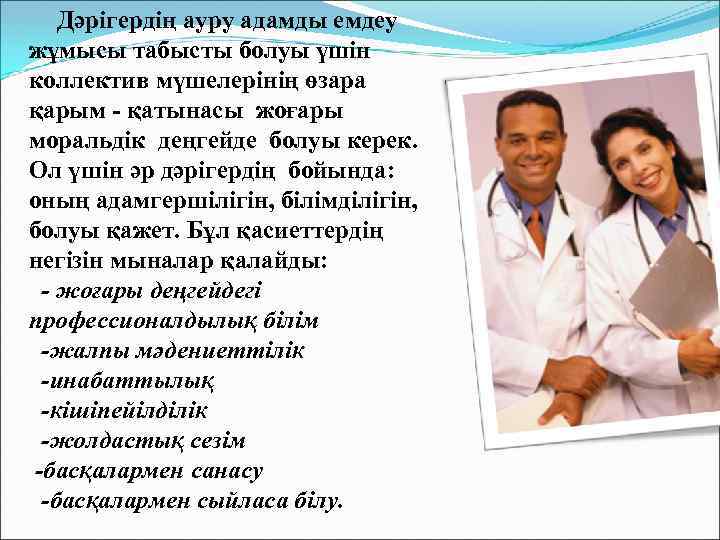 Дәрігердің ауру адамды емдеу жұмысы табысты болуы үшін коллектив мүшелерінің өзара қарым - қатынасы жоғары моральдік деңгейде болуы керек. Ол үшін әр дәрігердің бойында: оның адамгершілігін, білімділігін, болуы қажет. Бұл қасиеттердің негізін мыналар қалайды:

- жоғары деңгейдегі профессионалдылық білім
-жалпы мәдениеттілік
-инабаттылық
-кішіпейілділік
-жолдастық сезім
-басқалармен санасу
-басқалармен сыйласа білу.